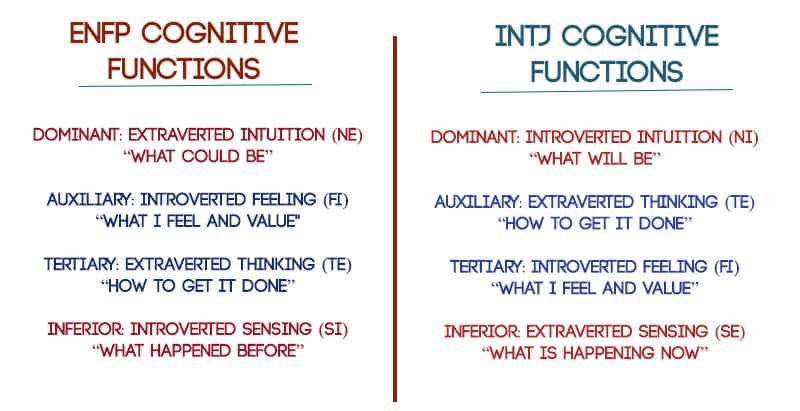 ENFP COGNITIVE FUNCTIONS

DOMINANT: EXTRAVERTED INTUITION (NE)
"WHAT COULD BE"

AUXILIARY: INTROVERTED FEELING (FI)
"WHAT I FEEL AND VALUE"

TERTIARY: EXTRAVERTED THINKING (TE)
"HOW TO GET IT DONE"

INFERIOR: INTROVERTED SENSING (SI)
"WHAT HAPPENED BEFORE"

INTJ COGNITIVE FUNCTIONS

DOMINANT: INTROVERTED INTUITION (NI)
"WHAT WILL BE"

AUXILIARY: EXTRAVERTED THINKING (TE)
"HOW TO GET IT DONE"

TERTIARY: INTROVERTED FEELING (FI)
"WHAT I FEEL AND VALUE"

INFERIOR: EXTRAVERTED SENSING (SE)
"WHAT IS HAPPENING NOW"